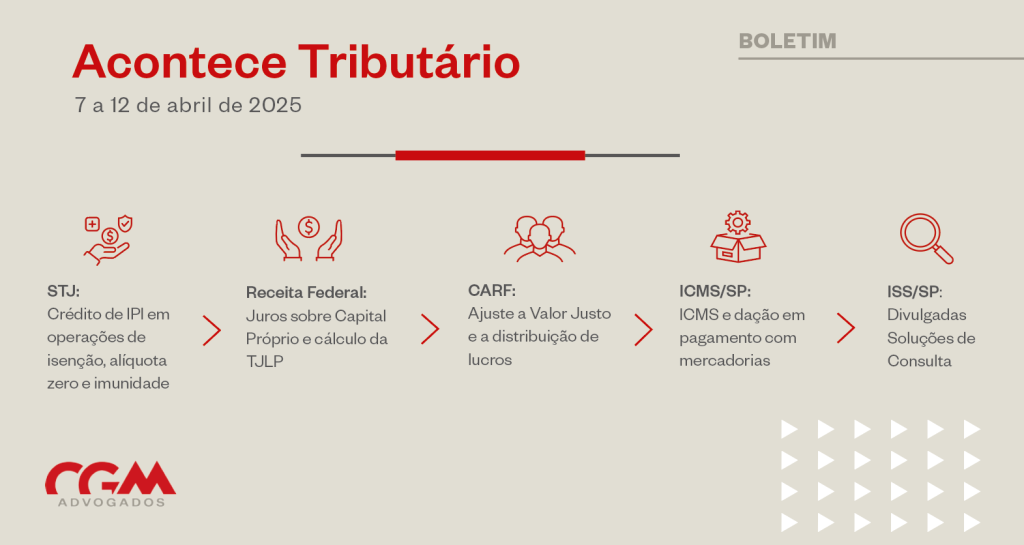 Acontece Tributário
7 a 12 de abril de 2025

BOLETIM

STJ:
Crédito de IPI em operações de isenção, alíquota zero e imunidade

Receita Federal:
Juros sobre Capital Próprio e cálculo da TJLP

CARF:
Ajuste a Valor Justo e a distribuição de lucros

ICMS/SP:
ICMS e dação em pagamento com mercadorias

ISS/SP:
Divulgadas Soluções de Consulta

CGM
ADVOGADOS